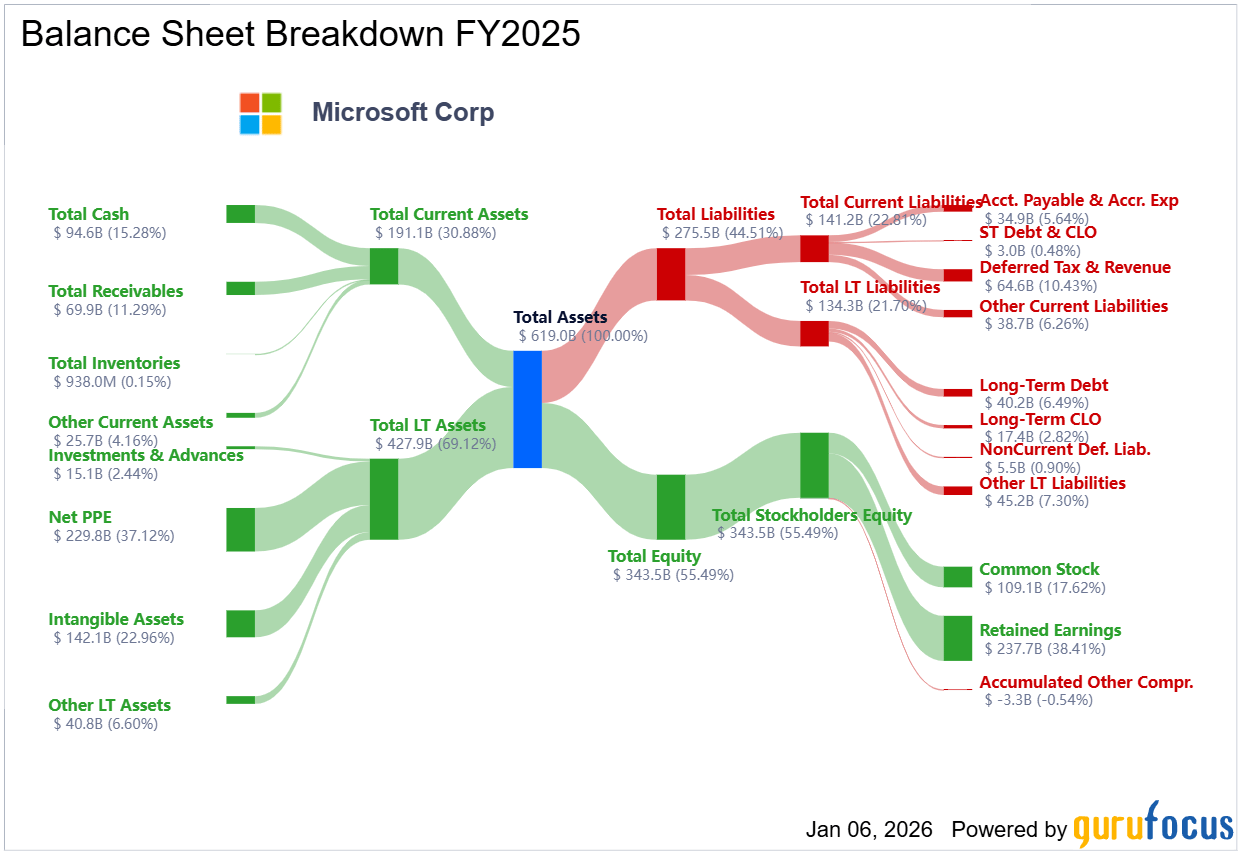 Balance Sheet Breakdown FY2025

Microsoft Corp

Total Cash
$ 94.6B (15.28%)

Total Receivables
$ 69.9B (11.29%)

Total Inventories
$ 938.0M (0.15%)

Other Current Assets
$ 25.7B (4.16%)

Investments & Advances
$ 15.1B (2.44%)

Net PPE
$ 229.8B (37.12%)

Intangible Assets
$ 142.1B (22.96%)

Other LT Assets
$ 40.8B (6.60%)

Total Current Assets
$ 191.1B (30.88%)

Total LT Assets
$ 427.9B (69.12%)

Total Assets
$ 619.0B (100.00%)

Total Liabilities
$ 275.5B (44.51%)

Total Equity
$ 343.5B (55.49%)

Total Current Liabilities
$ 141.2B (22.81%)

Total LT Liabilities
$ 134.3B (21.70%)

Total Stockholders Equity
$ 343.5B (55.49%)

Acct. Payable & Accr. Exp
$ 34.9B (5.64%)

ST Debt & CLO
$ 3.0B (0.48%)

Deferred Tax & Revenue
$ 64.6B (10.43%)

Other Current Liabilities
$ 38.7B (6.26%)

Long-Term Debt
$ 40.2B (6.49%)

Long-Term CLO
$ 17.4B (2.82%)

NonCurrent Def. Liab.
$ 5.5B (0.90%)

Other LT Liabilities
$ 45.2B (7.30%)

Common Stock
$ 109.1B (17.62%)

Retained Earnings
$ 237.7B (38.41%)

Accumulated Other Compr.
$ -3.3B (-0.54%)

Jan 06, 2026 Powered by gurufocus